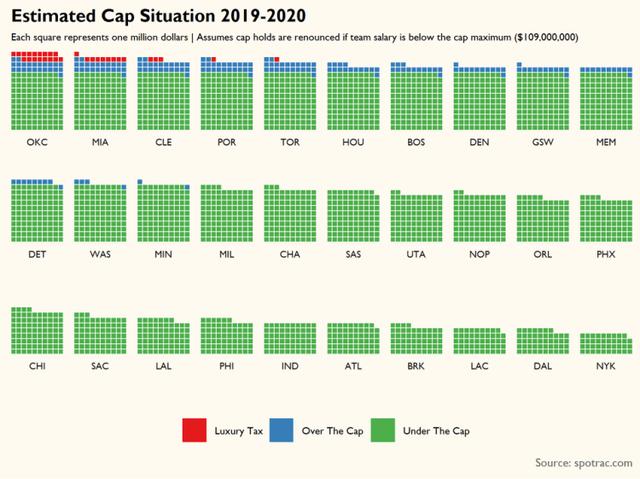 Estimated Cap Situation 2019-2020

Each square represents one million dollars | Assumes cap holds are renounced if team salary is below the cap maximum ($109,000,000)

OKC MIA CLE POR TOR HOU BOS DEN GSW MEM

DET WAS MIN MIL CHA SAS UTA NOP ORL PHX

CHI SAC LAL PHI IND ATL BRK LAC DAL NYK

Luxury Tax
Over The Cap
Under The Cap

Source: spotrac.com